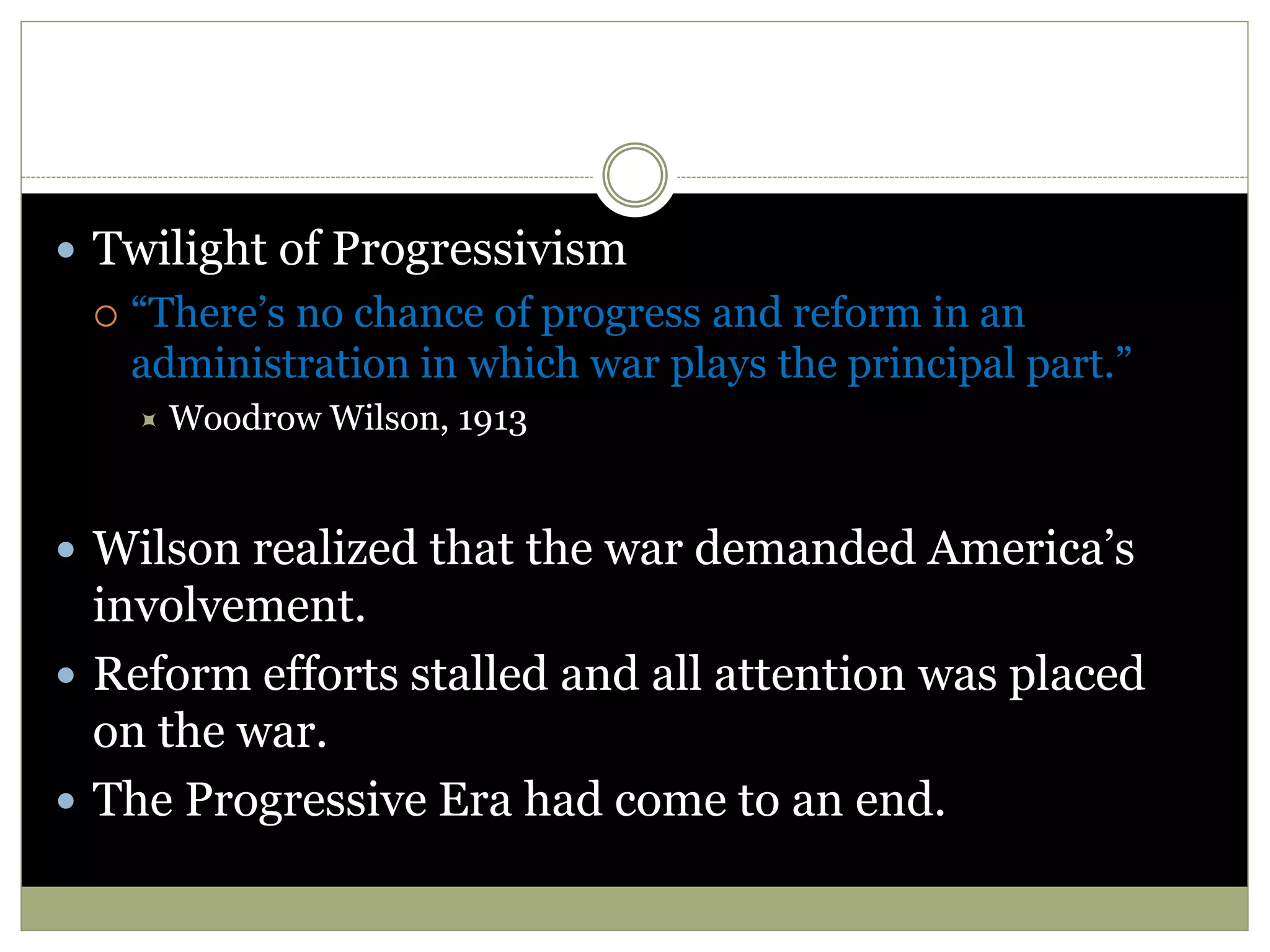 Twilight of Progressivism

“There’s no chance of progress and reform in an administration in which war plays the principal part.”

Woodrow Wilson, 1913

Wilson realized that the war demanded America’s involvement.

Reform efforts stalled and all attention was placed on the war.

The Progressive Era had come to an end.